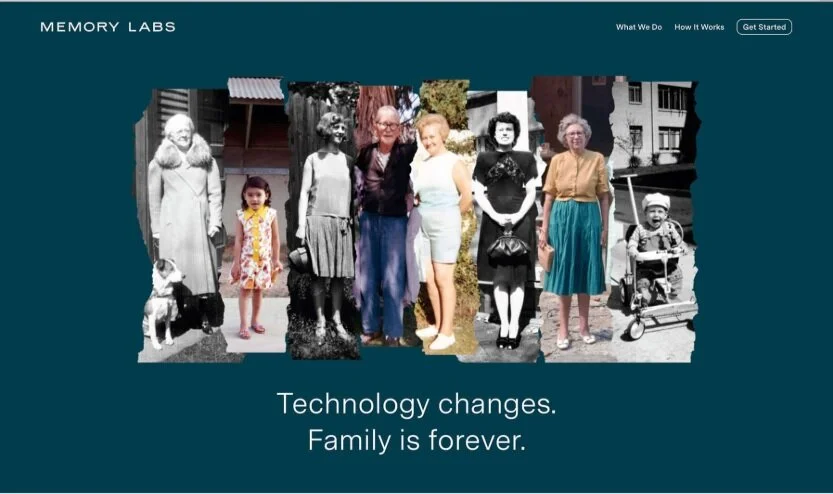 MEMORY LABS

What We Do How It Works Get Started

Technology changes.
Family is forever.